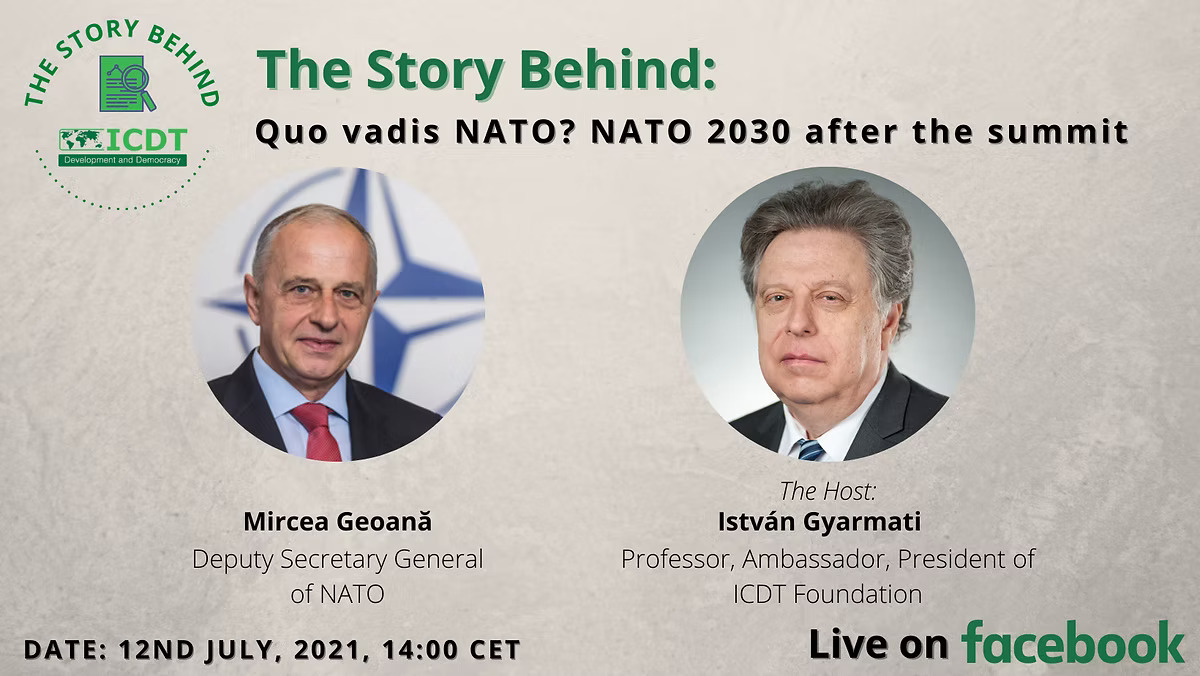 THE STORY BEHIND
ICDT
Development and Democracy

The Story Behind:
Quo vadis NATO? NATO 2030 after the summit

Mircea Geoană
Deputy Secretary General of NATO

The Host:
István Gyarmati
Professor, Ambassador, President of ICDT Foundation

DATE: 12ND JULY, 2021, 14:00 CET

Live on facebook